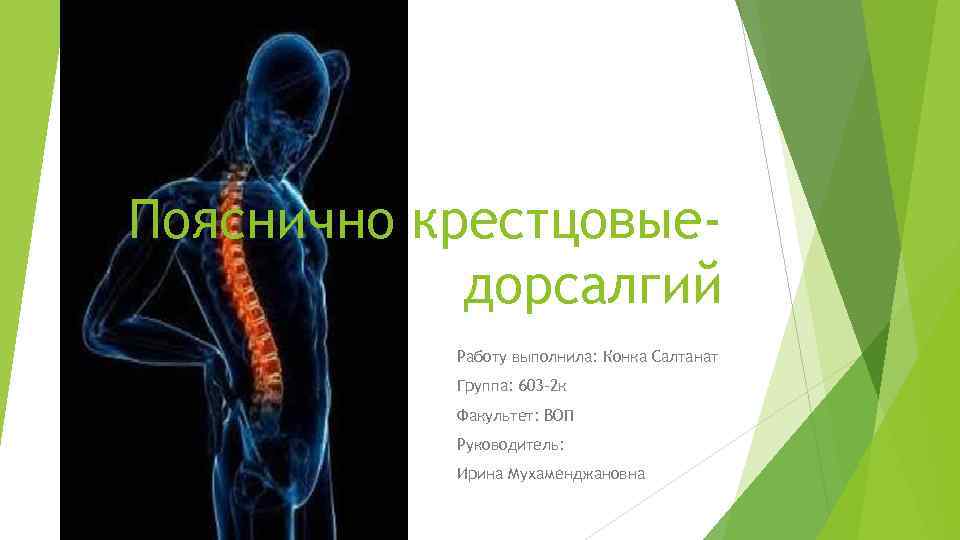 Пояснично крестцовые-дорсалгий

Работу выполнила: Конка Салтанат

Группа: 603-2к

Факультет: ВОП

Руководитель:

Ирина Мухаменджановна